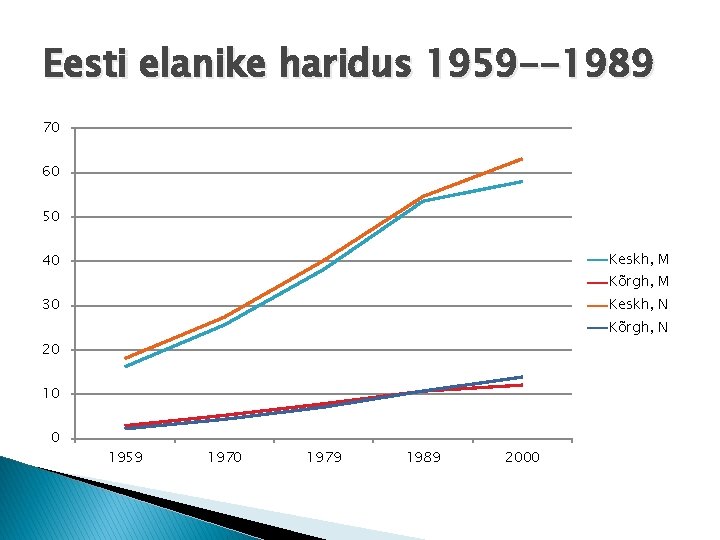 Eesti elanike haridus 1959--1989

70
60
50
40
30
20
10
0

1959
1970
1979
1989
2000

Keskh, M
Kõrgh, M
Keskh, N
Kõrgh, N